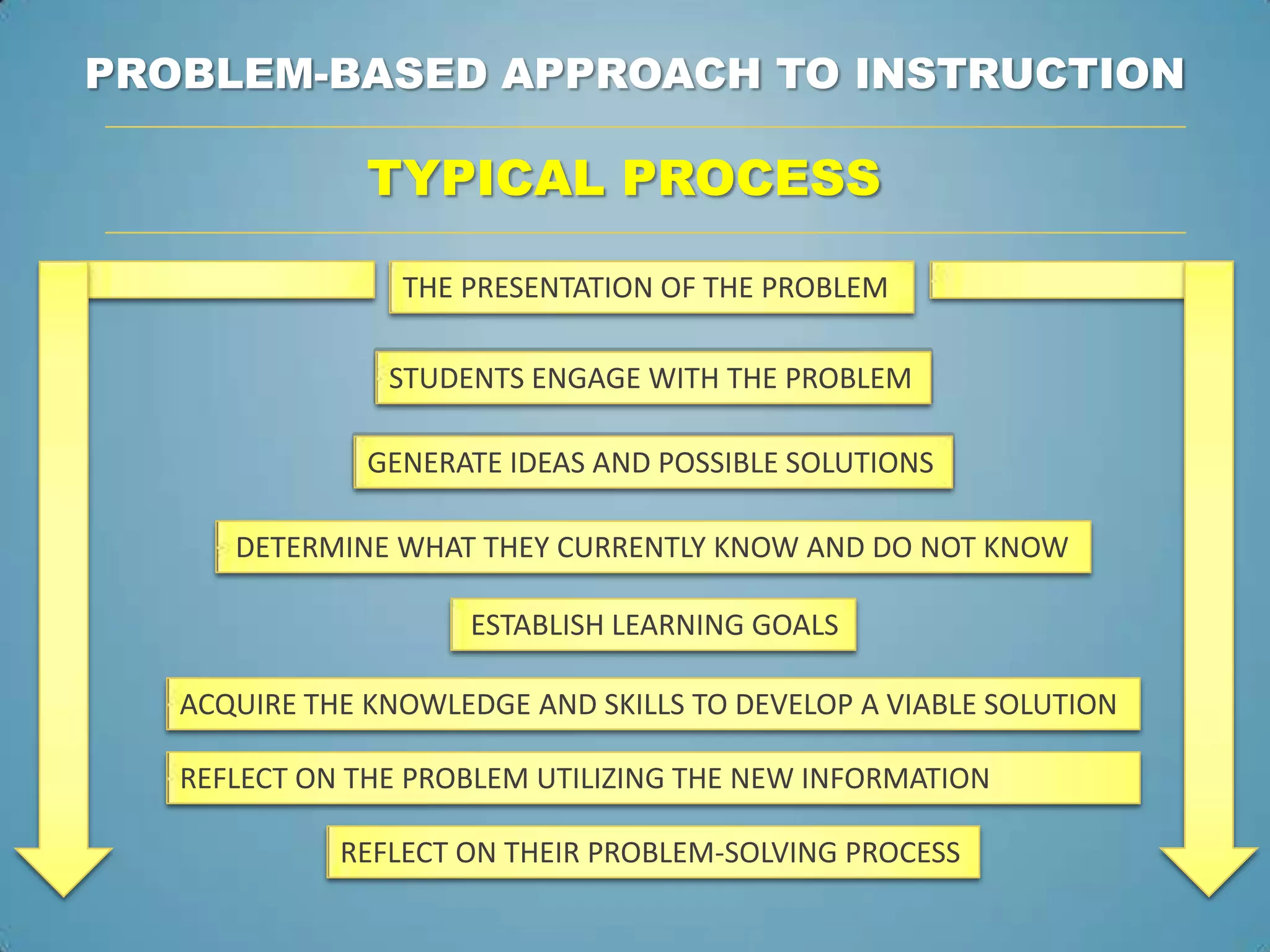 PROBLEM-BASED APPROACH TO INSTRUCTION

TYPICAL PROCESS

THE PRESENTATION OF THE PROBLEM

STUDENTS ENGAGE WITH THE PROBLEM

GENERATE IDEAS AND POSSIBLE SOLUTIONS

DETERMINE WHAT THEY CURRENTLY KNOW AND DO NOT KNOW

ESTABLISH LEARNING GOALS

ACQUIRE THE KNOWLEDGE AND SKILLS TO DEVELOP A VIABLE SOLUTION

REFLECT ON THE PROBLEM UTILIZING THE NEW INFORMATION

REFLECT ON THEIR PROBLEM-SOLVING PROCESS